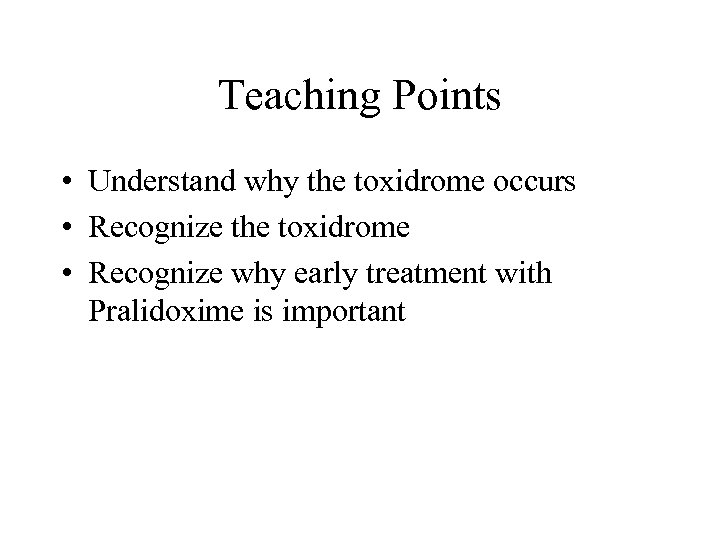 Teaching Points

• Understand why the toxidrome occurs
• Recognize the toxidrome
• Recognize why early treatment with Pralidoxime is important